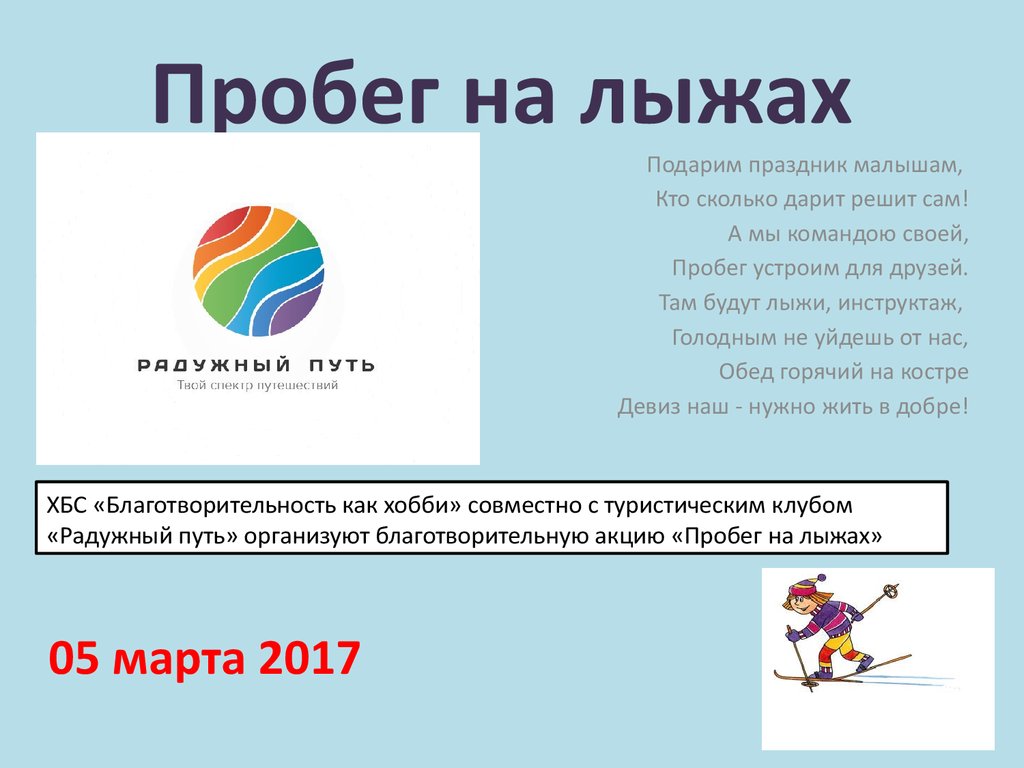 Пробег на лыжах

РАДУЖНЫЙ ПУТЬ
Твой спектр путешествий

Подарим праздник малышам,
Кто сколько дарит решит сам!
А мы командою своей,
Пробег устроим для друзей.
Там будут лыжи, инструктаж,
Голодным не уйдешь от нас,
Обед горячий на костре
Девиз наш - нужно жить в добре!

ХБС «Благотворительность как хобби» совместно с туристическим клубом «Радужный путь» организуют благотворительную акцию «Пробег на лыжах»

05 марта 2017